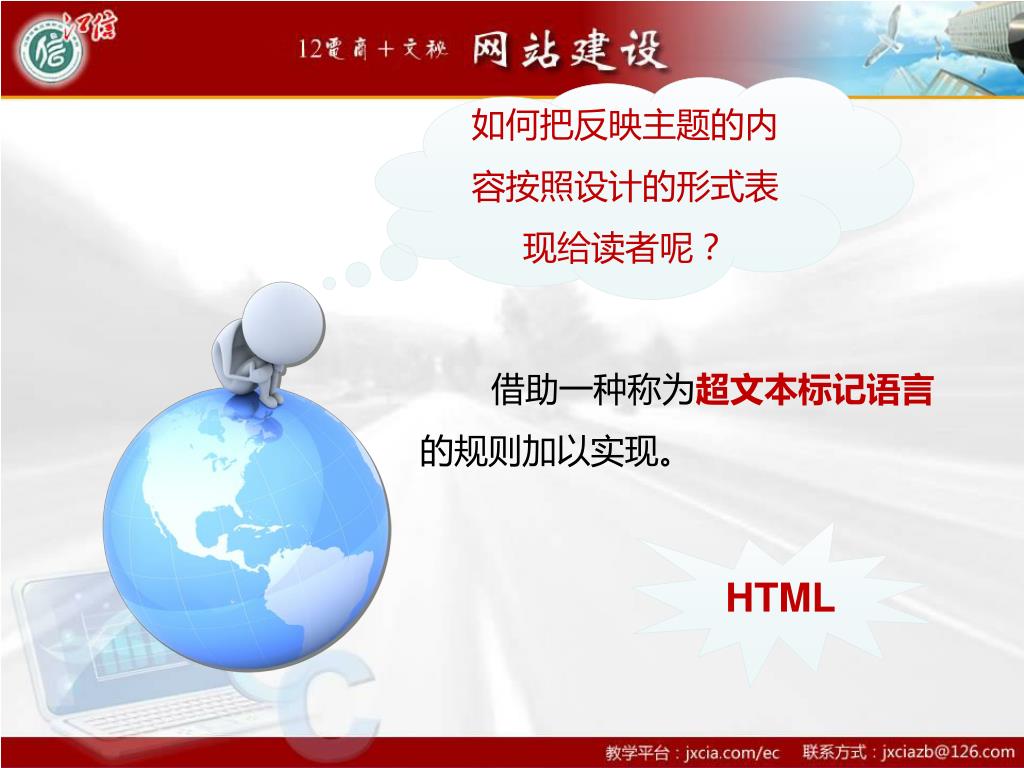 江信

12電商＋文秘 网站建设

如何把反映主题的内容按照设计的形式表现给读者呢？

借助一种称为超文本标记语言的规则加以实现。

HTML

教学平台：jxcia.com/ec　联系方式：jxciazb@126.com